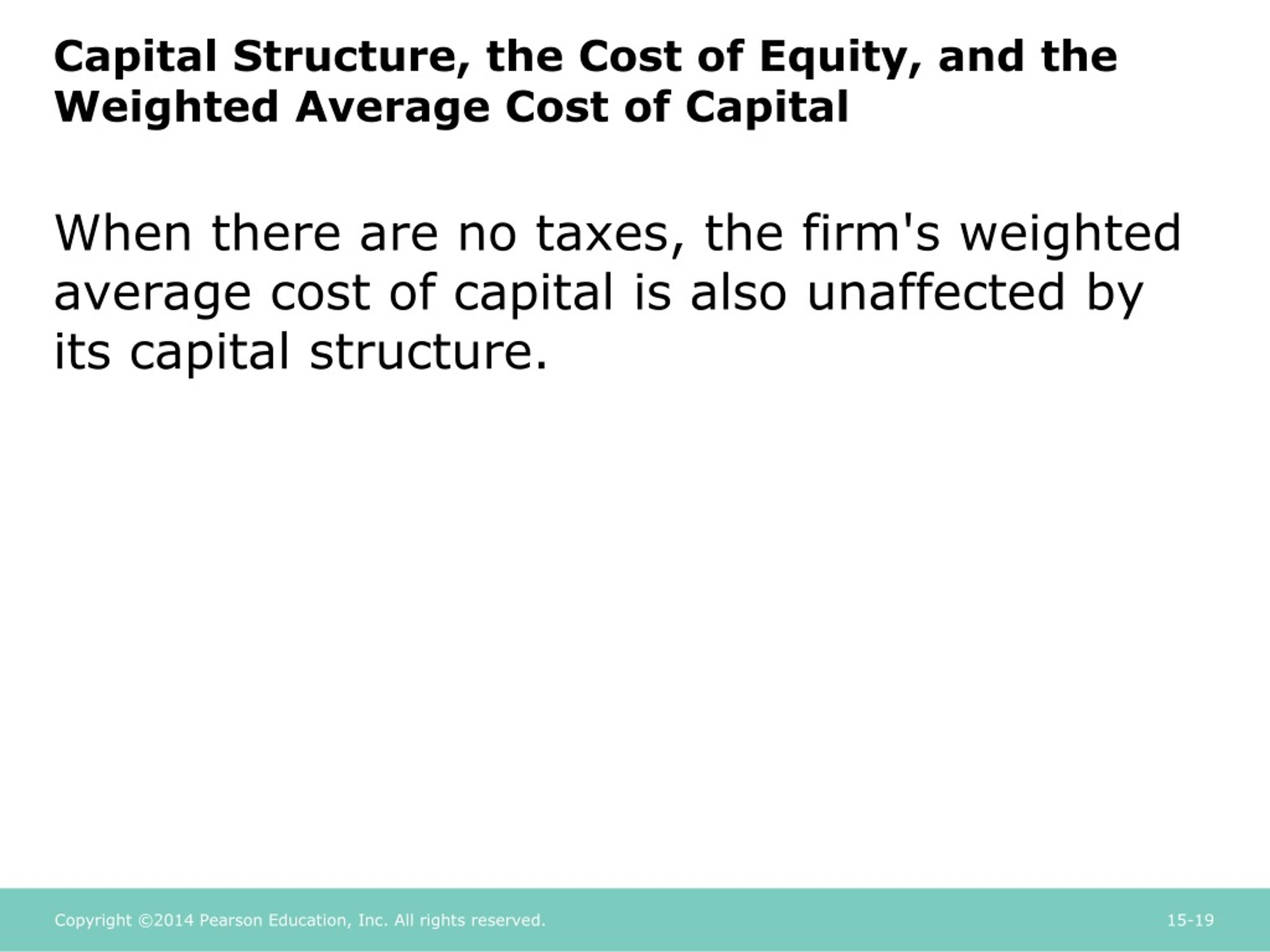 Capital Structure, the Cost of Equity, and the Weighted Average Cost of Capital

When there are no taxes, the firm's weighted average cost of capital is also unaffected by its capital structure.

Copyright ©2014 Pearson Education, Inc. All rights reserved.

15-19